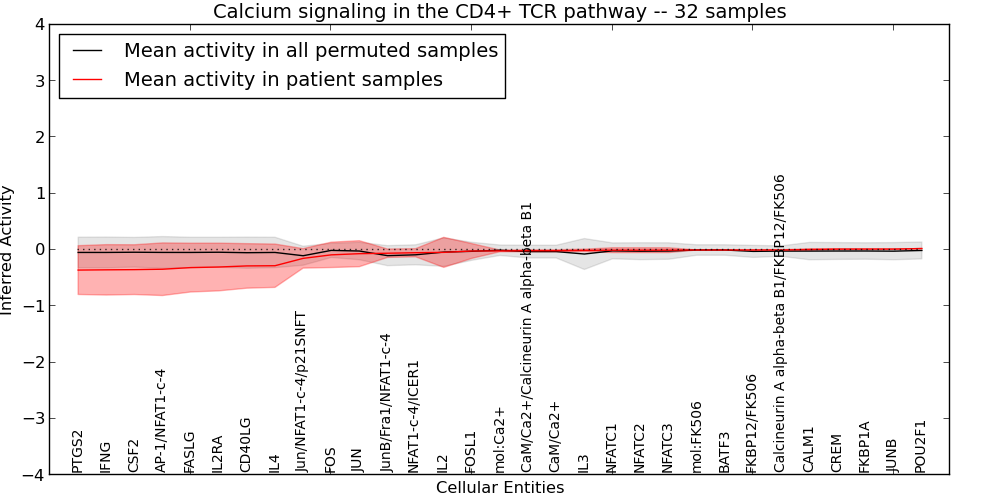 Calcium signaling in the CD4+ TCR pathway -- 32 samples

Mean activity in all permuted samples
Mean activity in patient samples

Inferred Activity

4
3
2
1
0
−1
−2
−3
−4

PTGS2
IFNG
CSF2
AP-1/NFAT1-c-4
FASLG
IL2RA
CD40LG
IL4
Jun/NFAT1-c-4/p21SNFT
FOS
JUN
JunB/Fra1/NFAT1-c-4
NFAT1-c-4/ICER1
IL2
FOSL1
mol:Ca2+
CaM/Ca2+/Calcineurin A alpha-beta B1
CaM/Ca2+
IL3
NFATC1
NFATC2
NFATC3
mol:FK506
BATF3
FKBP12/FK506
Calcineurin A alpha-beta B1/FKBP12/FK506
CALM1
CREM
FKBP1A
JUNB
POU2F1

Cellular Entities